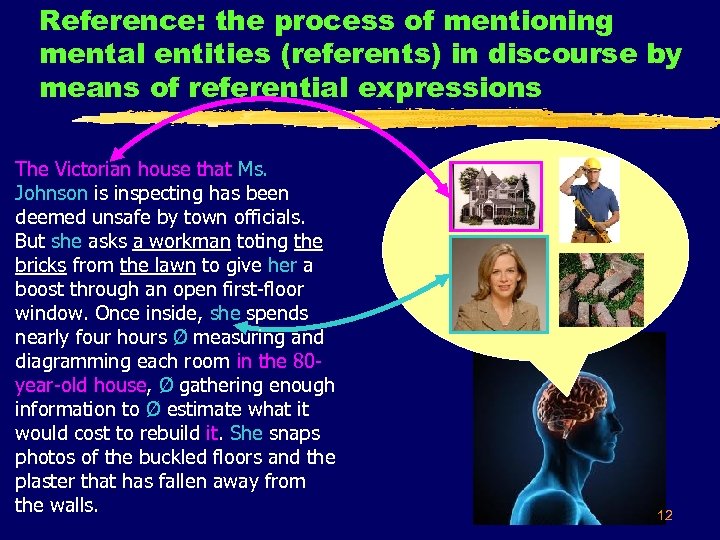 Reference: the process of mentioning mental entities (referents) in discourse by means of referential expressions

The Victorian house that Ms. Johnson is inspecting has been deemed unsafe by town officials. But she asks a workman toting the bricks from the lawn to give her a boost through an open first-floor window. Once inside, she spends nearly four hours Ø measuring and diagramming each room in the 80-year-old house, Ø gathering enough information to Ø estimate what it would cost to rebuild it. She snaps photos of the buckled floors and the plaster that has fallen away from the walls.

12